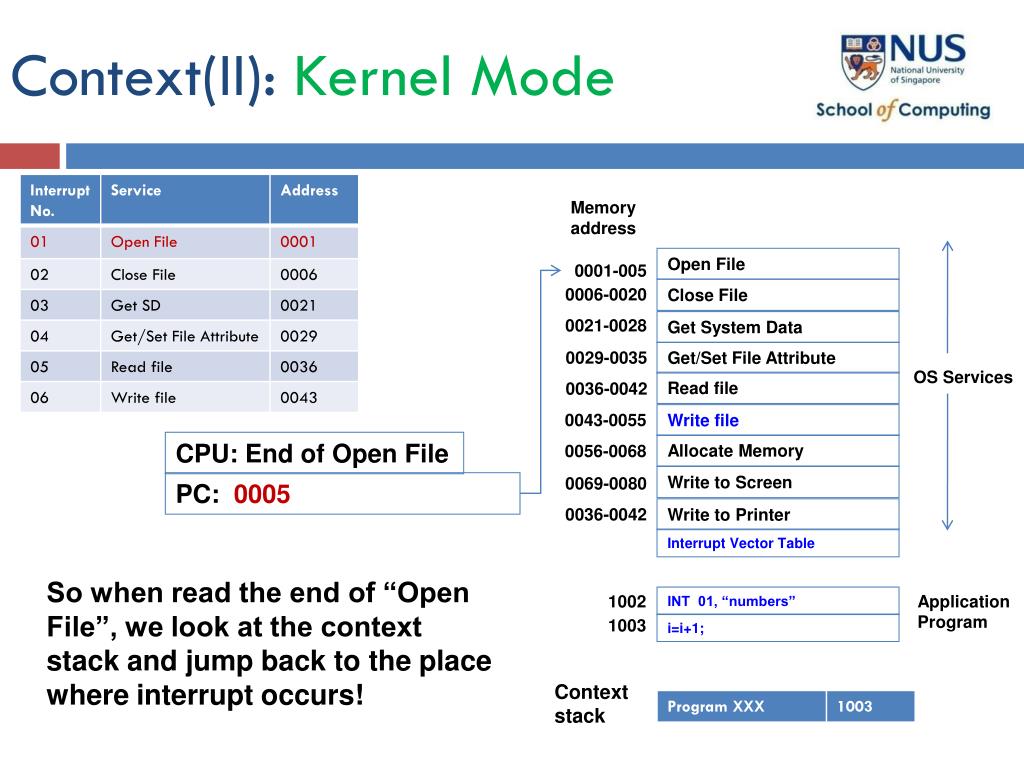 Context(II): Kernel Mode

NUS
National University of Singapore
School of Computing

| Interrupt No. | Service | Address |
|---|---|---|
| 01 | Open File | 0001 |
| 02 | Close File | 0006 |
| 03 | Get SD | 0021 |
| 04 | Get/Set File Attribute | 0029 |
| 05 | Read file | 0036 |
| 06 | Write file | 0043 |

CPU: End of Open File
PC: 0005

Memory address

| | |
|---|---|
| 0001-005 | Open File |
| 0006-0020 | Close File |
| 0021-0028 | Get System Data |
| 0029-0035 | Get/Set File Attribute |
| 0036-0042 | Read file |
| 0043-0055 | Write file |
| 0056-0068 | Allocate Memory |
| 0069-0080 | Write to Screen |
| 0036-0042 | Write to Printer |
| | Interrupt Vector Table |

OS Services

| | |
|---|---|
| 1002 | INT 01, “numbers” |
| 1003 | i=i+1; |

Application Program

So when read the end of “Open File”, we look at the context stack and jump back to the place where interrupt occurs!

Context stack

| Program XXX | 1003 |
|---|---|